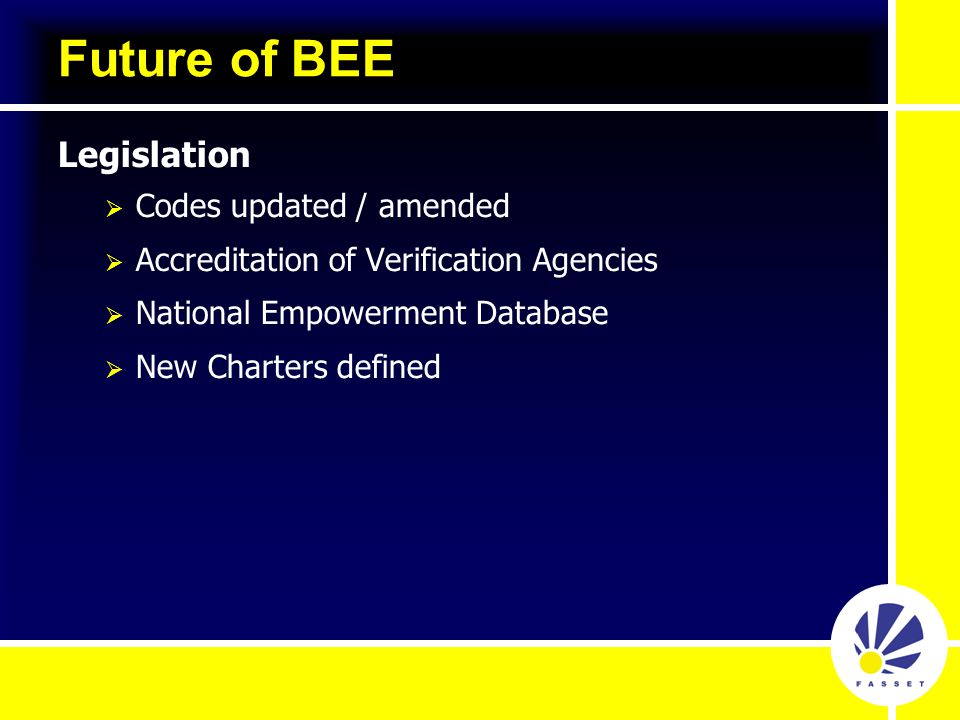 Future of BEE

Legislation

➢ Codes updated / amended

➢ Accreditation of Verification Agencies

➢ National Empowerment Database

➢ New Charters defined

FASSET